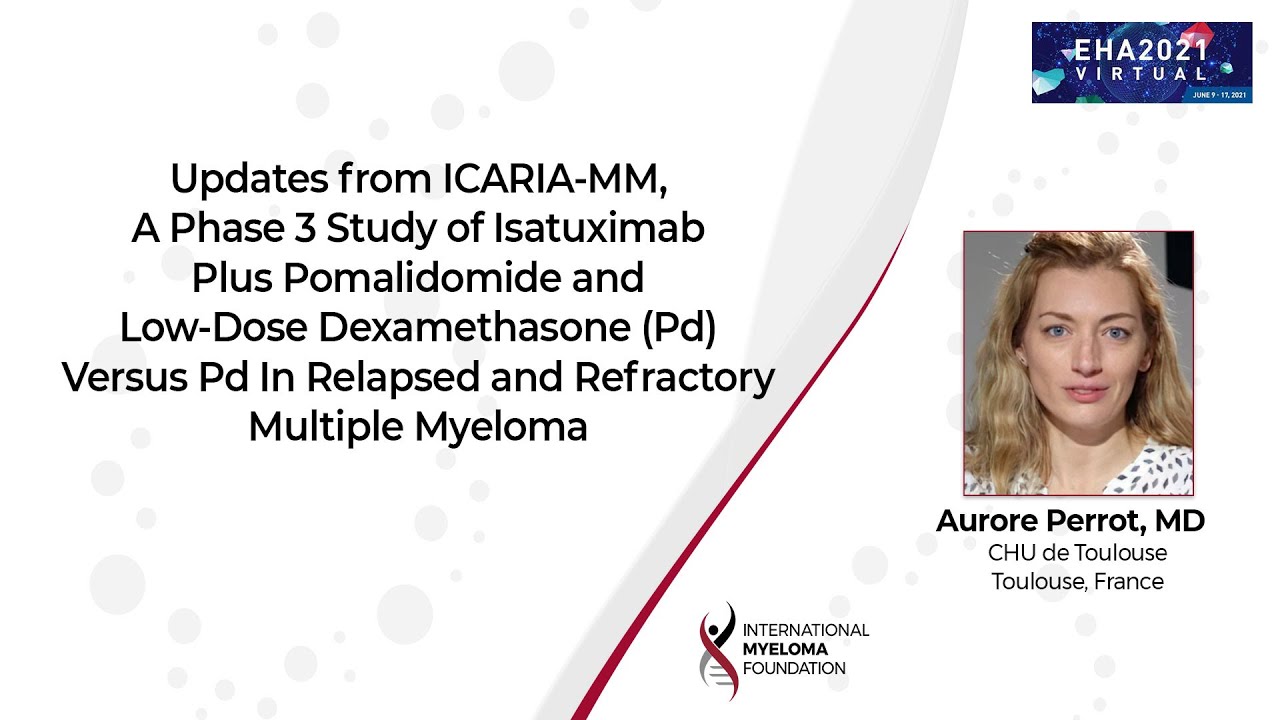 EHA2021
VIRTUAL
JUNE 9 - 17, 2021

Updates from ICARIA-MM,
A Phase 3 Study of Isatuximab
Plus Pomalidomide and
Low-Dose Dexamethasone (Pd)
Versus Pd In Relapsed and Refractory
Multiple Myeloma

Aurore Perrot, MD
CHU de Toulouse
Toulouse, France

INTERNATIONAL
MYELOMA
FOUNDATION